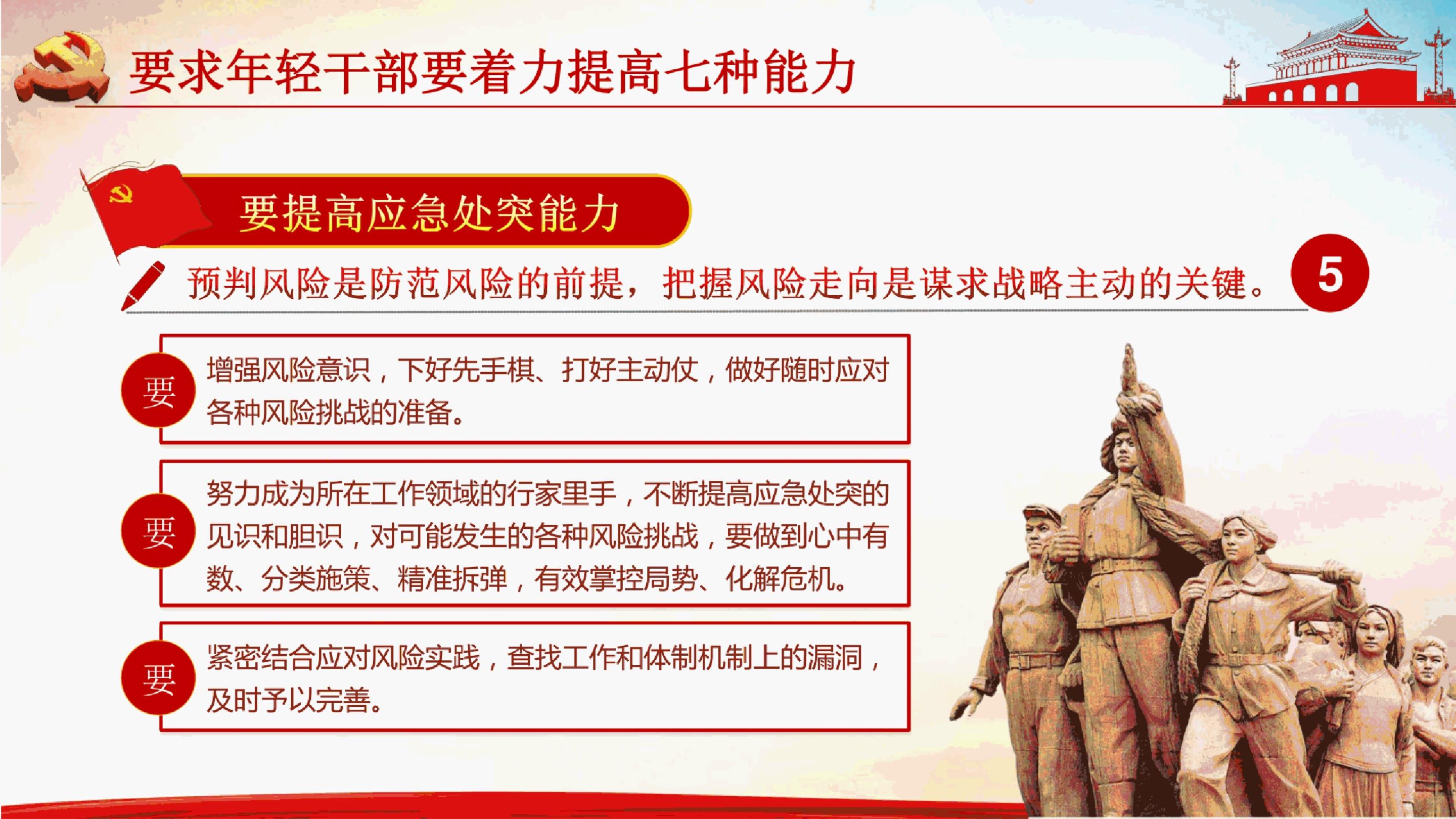 要求年轻干部要着力提高七种能力

要提高应急处突能力

预判风险是防范风险的前提，把握风险走向是谋求战略主动的关键。

5

要

增强风险意识，下好先手棋、打好主动仗，做好随时应对各种风险挑战的准备。

要

努力成为所在工作领域的行家里手，不断提高应急处突的见识和胆识，对可能发生的各种风险挑战，要做到心中有数、分类施策、精准拆弹，有效掌控局势、化解危机。

要

紧密结合应对风险实践，查找工作和体制机制上的漏洞，及时予以完善。